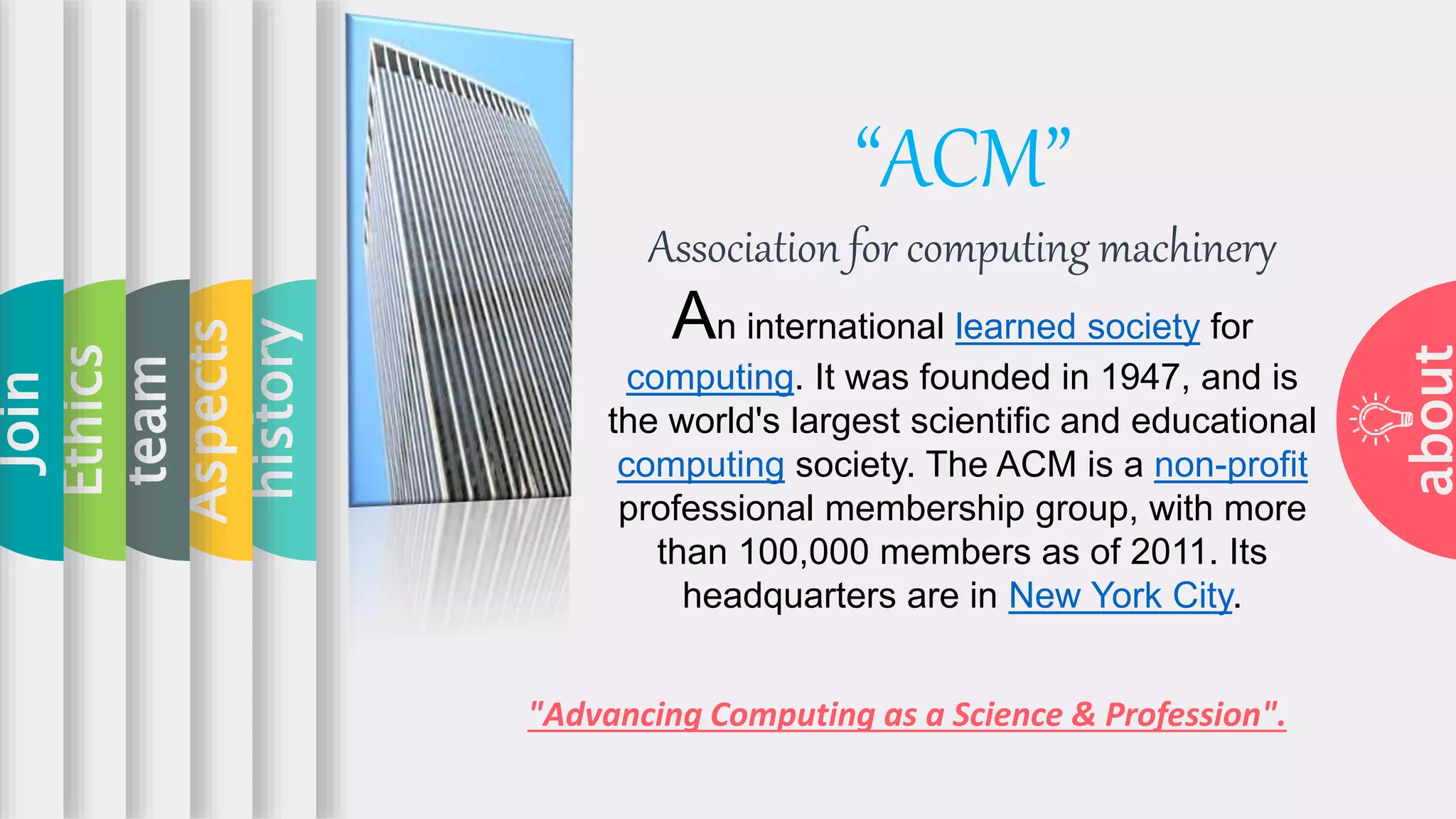 Join

Ethics

team

Aspects

history

“ACM”

Association for computing machinery

An international learned society for computing. It was founded in 1947, and is the world's largest scientific and educational computing society. The ACM is a non-profit professional membership group, with more than 100,000 members as of 2011. Its headquarters are in New York City.

"Advancing Computing as a Science & Profession".

about